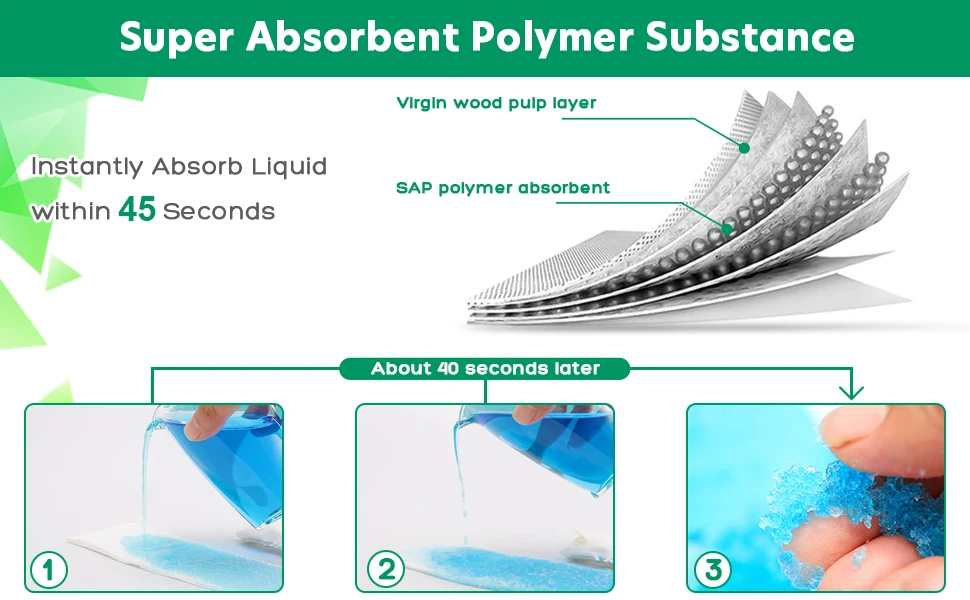 Super Absorbent Polymer Substance

Instantly Absorb Liquid within 45 Seconds

Virgin wood pulp layer

SAP polymer absorbent

About 40 seconds later

1

2

3